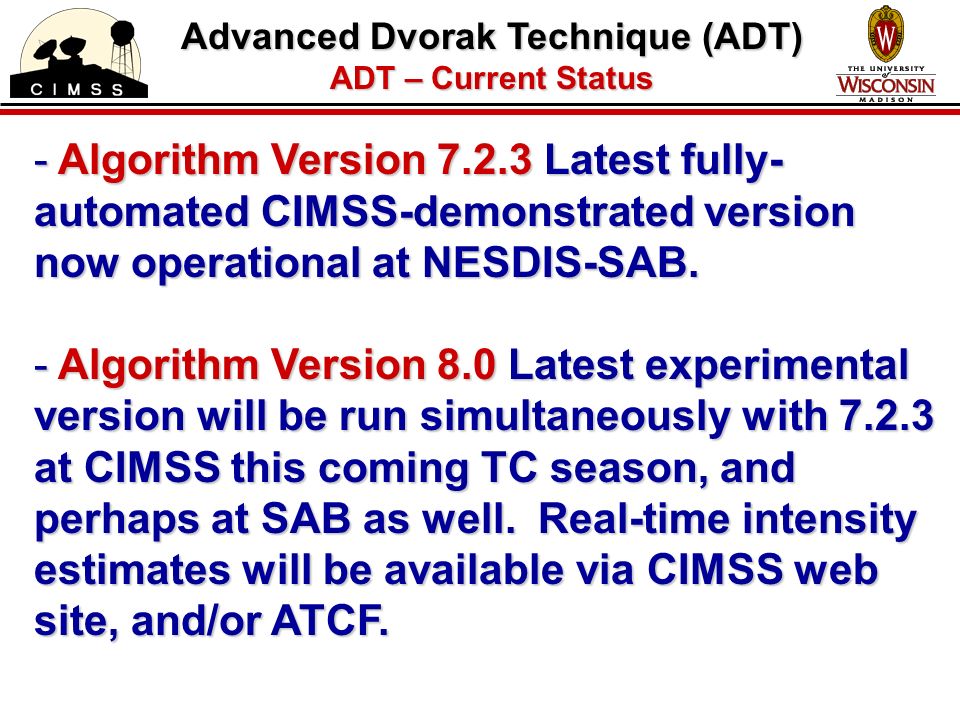 CIMSS

Advanced Dvorak Technique (ADT)
ADT – Current Status

W
THE UNIVERSITY
WISCONSIN
MADISON

- Algorithm Version 7.2.3 Latest fully-automated CIMSS-demonstrated version now operational at NESDIS-SAB.

- Algorithm Version 8.0 Latest experimental version will be run simultaneously with 7.2.3 at CIMSS this coming TC season, and perhaps at SAB as well. Real-time intensity estimates will be available via CIMSS web site, and/or ATCF.